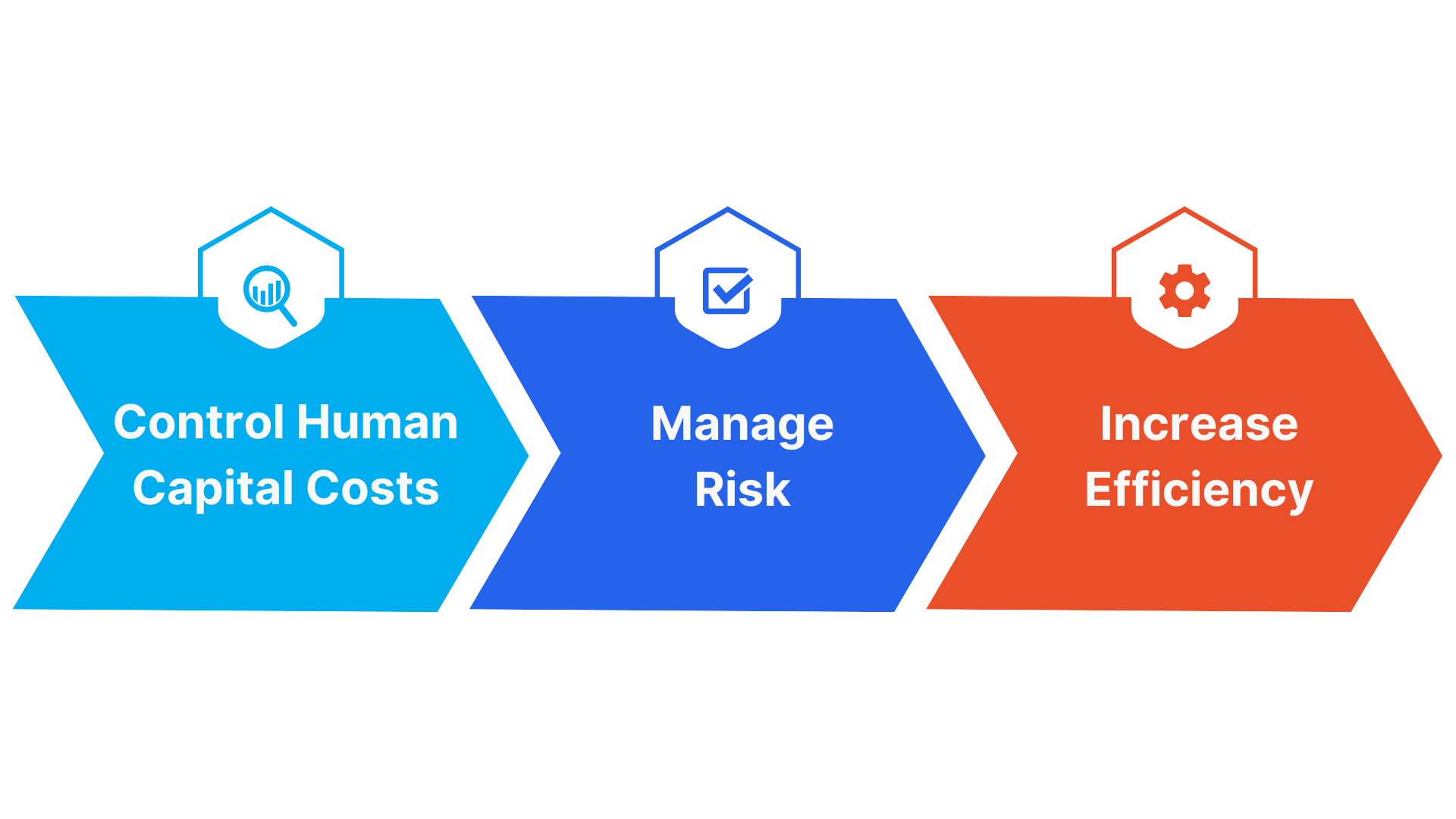 Control Human Capital Costs

Manage Risk

Increase Efficiency